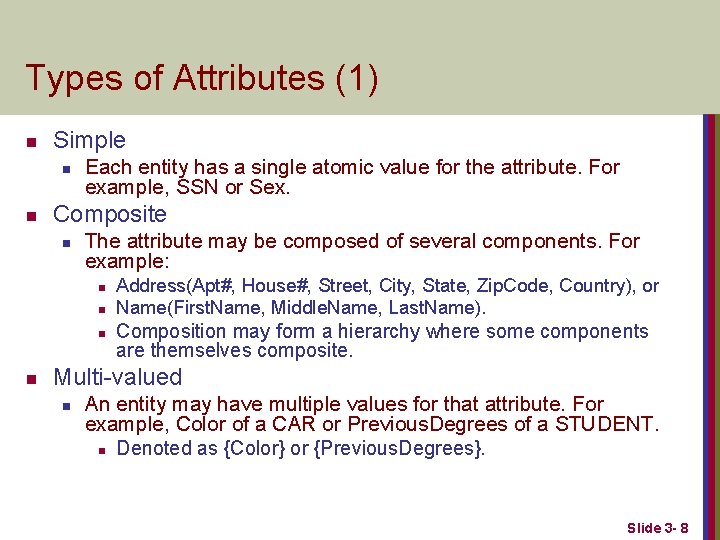 Types of Attributes (1)

- Simple
  - Each entity has a single atomic value for the attribute. For example, SSN or Sex.
- Composite
  - The attribute may be composed of several components. For example:
    - Address(Apt#, House#, Street, City, State, ZipCode, Country), or
    - Name(FirstName, MiddleName, LastName).
    - Composition may form a hierarchy where some components are themselves composite.
- Multi-valued
  - An entity may have multiple values for that attribute. For example, Color of a CAR or PreviousDegrees of a STUDENT.
    - Denoted as {Color} or {PreviousDegrees}.

Slide 3- 8